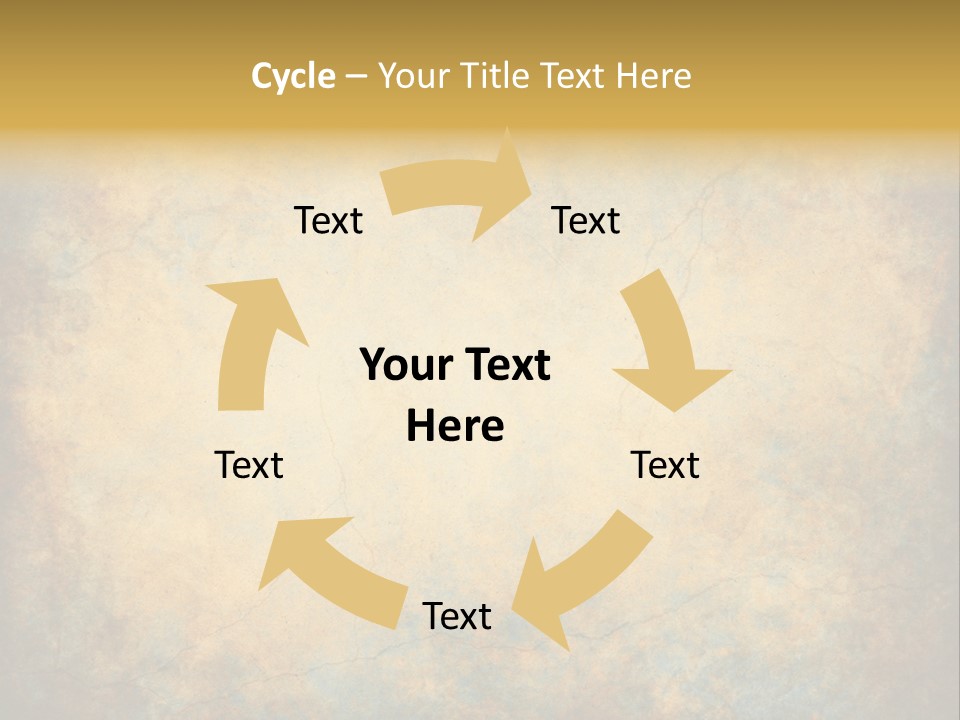 Cycle – Your Title Text Here

Text

Text

Your Text Here

Text

Text

Text